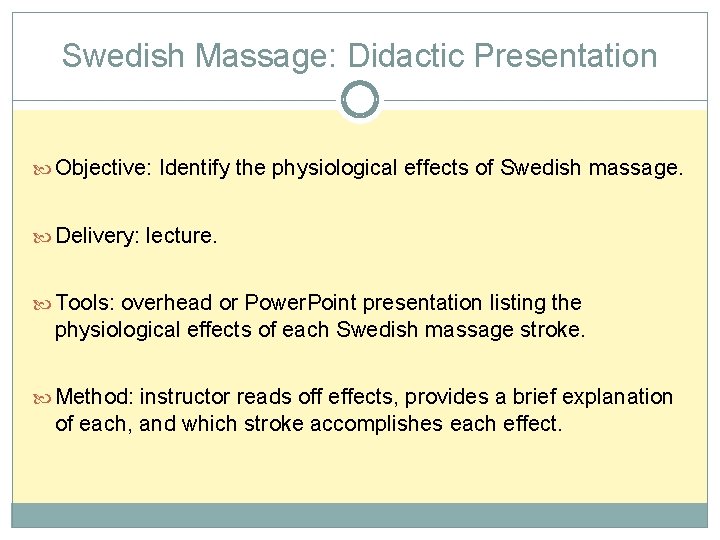 Swedish Massage: Didactic Presentation

Objective: Identify the physiological effects of Swedish massage.

Delivery: lecture.

Tools: overhead or PowerPoint presentation listing the physiological effects of each Swedish massage stroke.

Method: instructor reads off effects, provides a brief explanation of each, and which stroke accomplishes each effect.